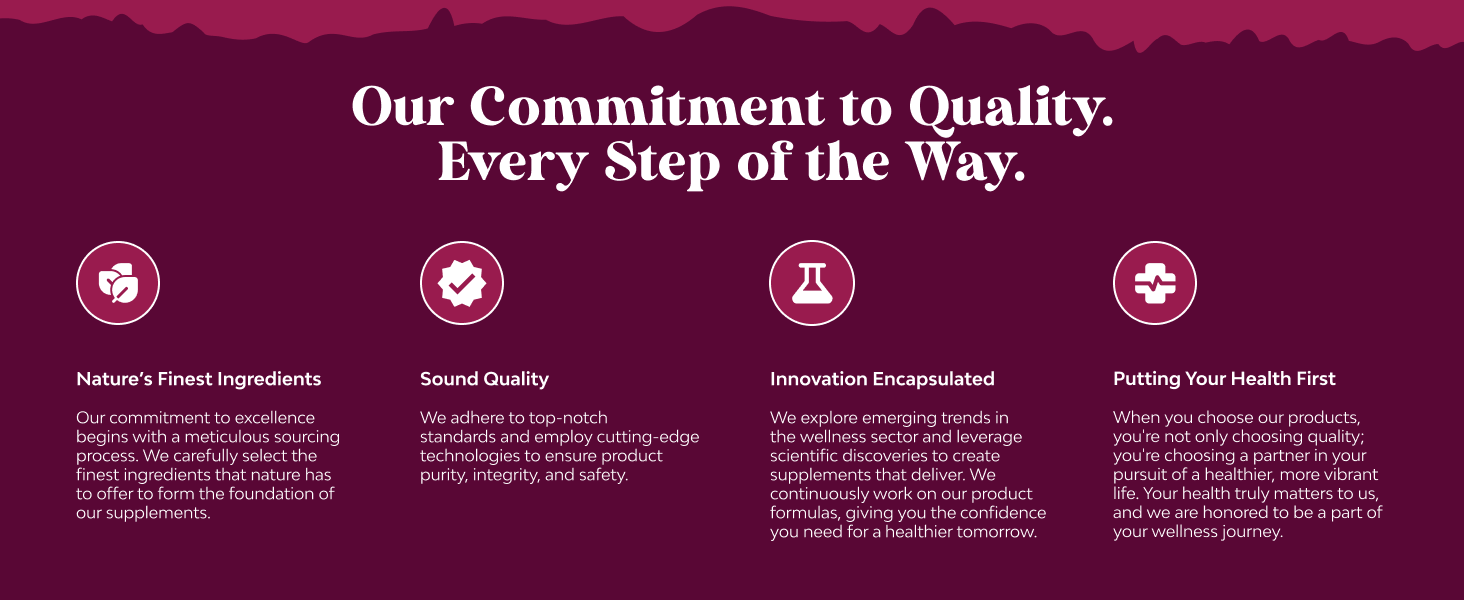 Our Commitment to Quality. Every Step of the Way.

Nature's Finest Ingredients

Our commitment to excellence begins with a meticulous sourcing process. We carefully select the finest ingredients that nature has to offer to form the foundation of our supplements.

Sound Quality

We adhere to top-notch standards and employ cutting-edge technologies to ensure product purity, integrity, and safety.

Innovation Encapsulated

We explore emerging trends in the wellness sector and leverage scientific discoveries to create supplements that deliver. We continuously work on our product formulas, giving you the confidence you need for a healthier tomorrow.

Putting Your Health First

When you choose our products, you're not only choosing quality; you're choosing a partner in your pursuit of a healthier, more vibrant life. Your health truly matters to us, and we are honored to be a part of your wellness journey.